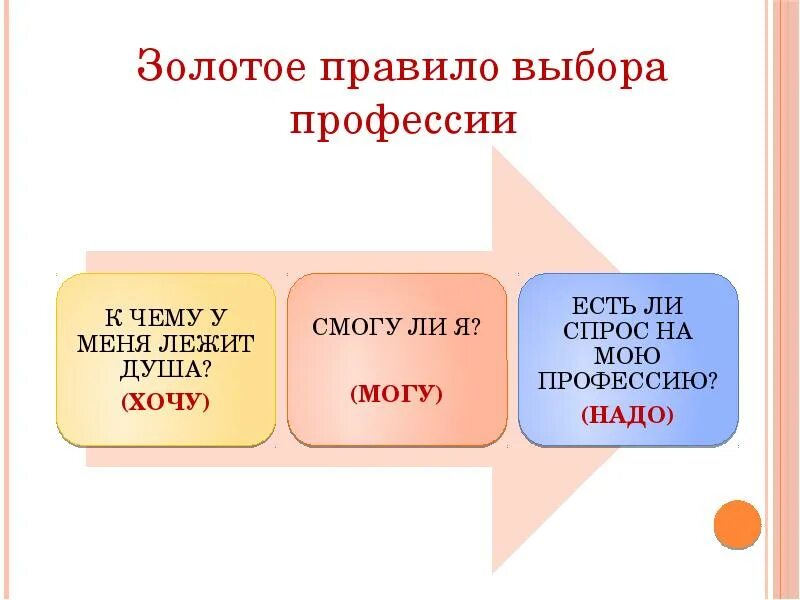 Золотое правило выбора профессии

К ЧЕМУ У МЕНЯ ЛЕЖИТ ДУША?
(ХОЧУ)

СМОГУ ЛИ Я?
(МОГУ)

ЕСТЬ ЛИ СПРОС НА МОЮ ПРОФЕССИЮ?
(НАДО)